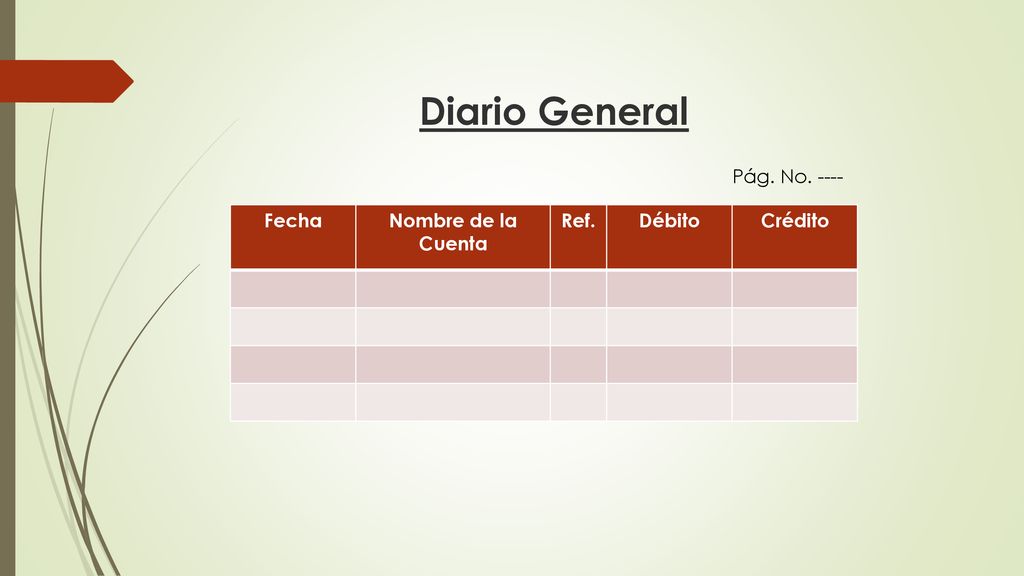 Diario General

Pág. No. ----

| Fecha | Nombre de la Cuenta | Ref. | Débito | Crédito |
|---|---|---|---|---|
| | | | | |
| | | | | |
| | | | | |
| | | | | |